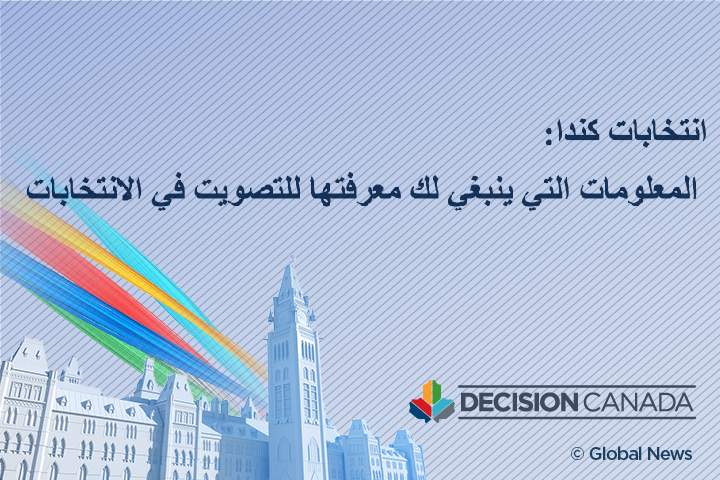 انتخابات كندا:
المعلومات التي ينبغي لك معرفتها للتصويت في الانتخابات

DECISION CANADA

© Global News